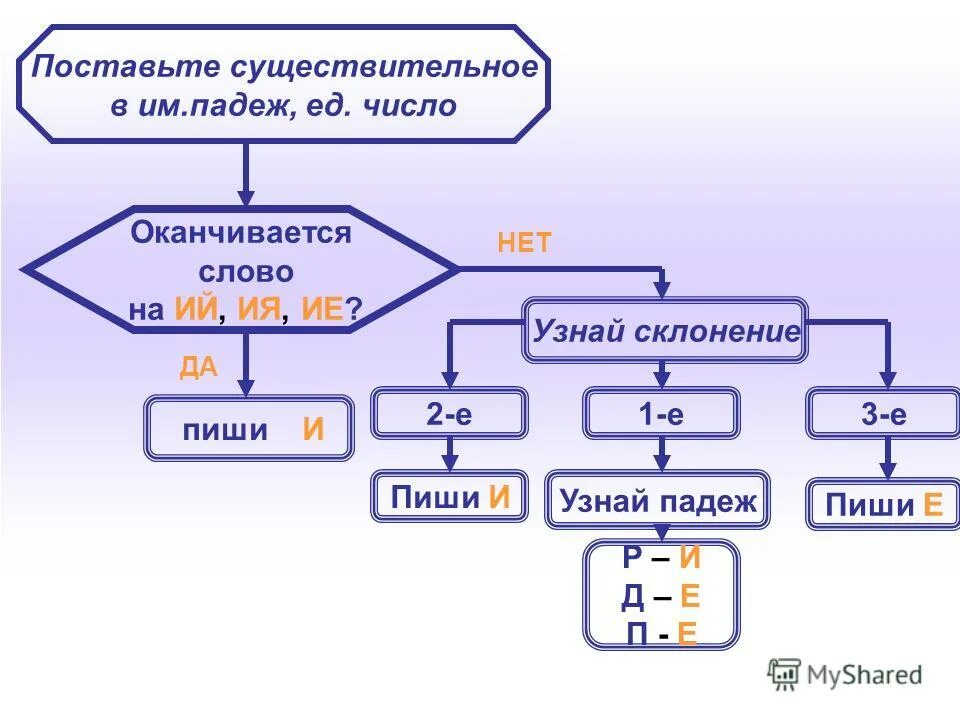 Поставьте существительное в им.падеж, ед. число

Оканчивается слово на ИЙ, ИЯ, ИЕ?

НЕТ

ДА

пиши И

Узнай склонение

2-е

1-е

3-е

Пиши И

Узнай падеж

Пиши Е

Р – И
Д – Е
П - Е

MyShared